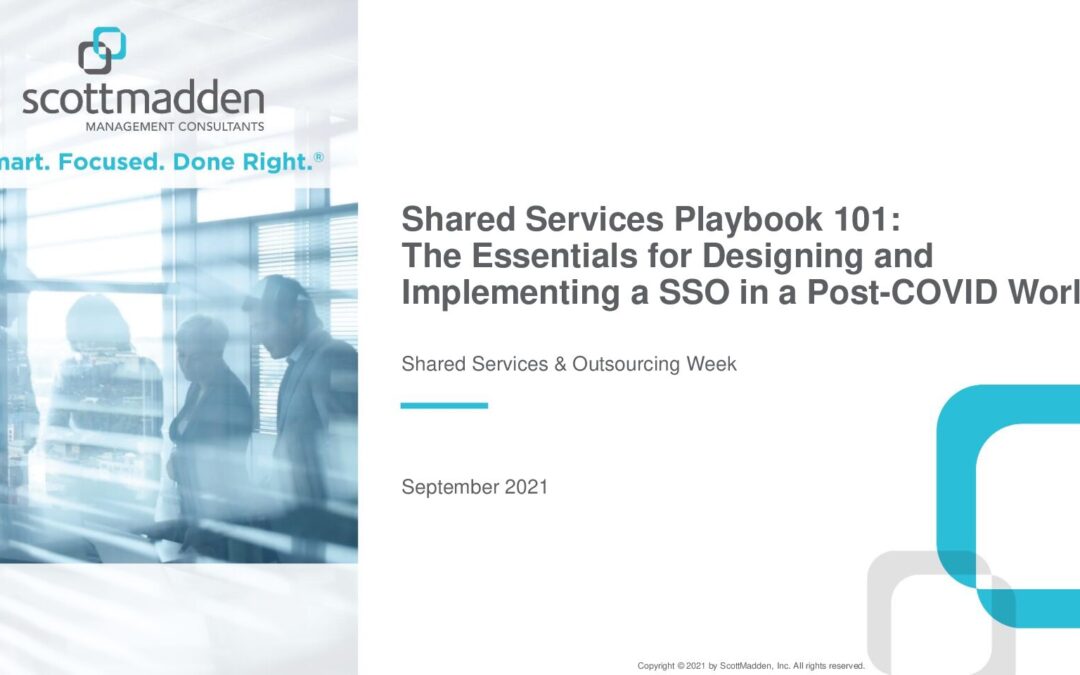 scottmadden
MANAGEMENT CONSULTANTS

mart. Focused. Done Right.®

Shared Services Playbook 101: The Essentials for Designing and Implementing a SSO in a Post-COVID Worl

Shared Services & Outsourcing Week

September 2021

Copyright © 2021 by ScottMadden, Inc. All rights reserved.